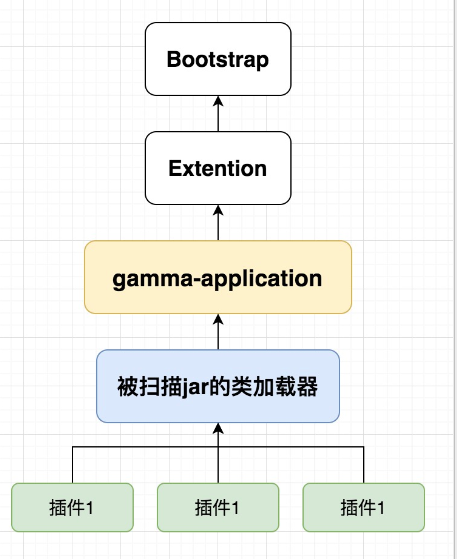 Bootstrap

Extention

gamma-application

被扫描jar的类加载器

插件1

插件1

插件1